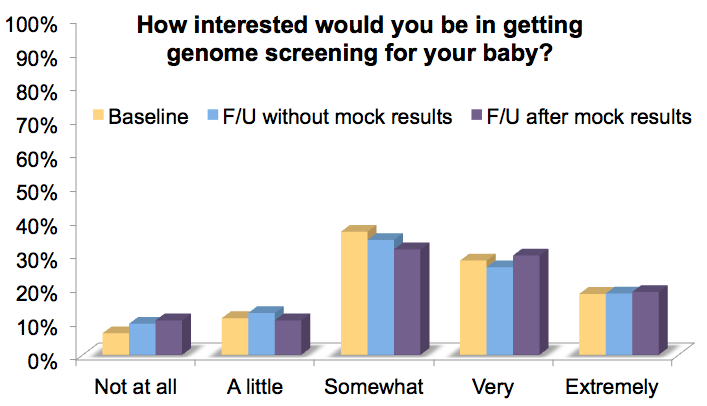 How interested would you be in getting genome screening for your baby?

Baseline
F/U without mock results
F/U after mock results

100%
90%
80%
70%
60%
50%
40%
30%
20%
10%
0%

Not at all
A little
Somewhat
Very
Extremely